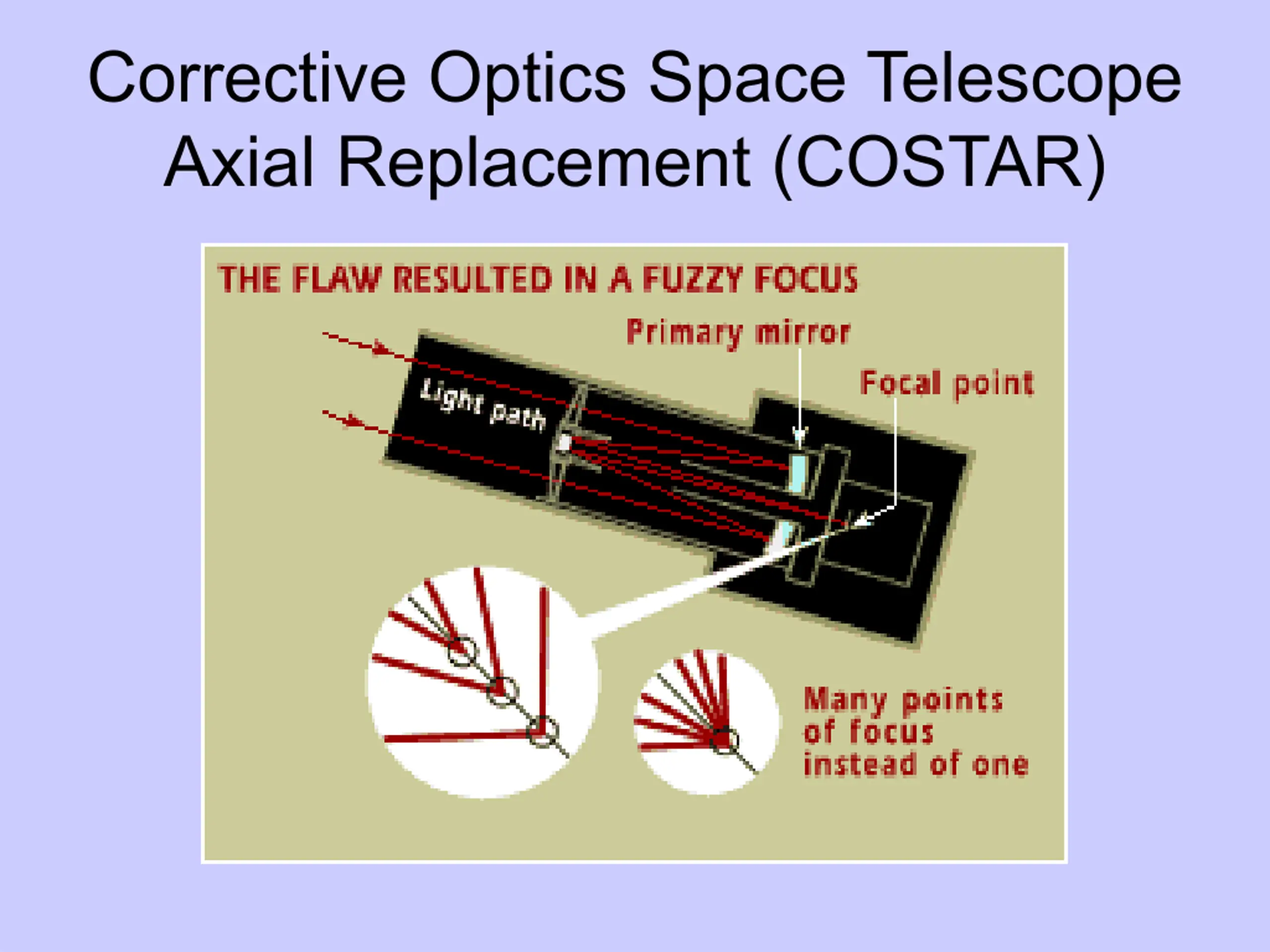 Corrective Optics Space Telescope Axial Replacement (COSTAR)

THE FLAW RESULTED IN A FUZZY FOCUS

Primary mirror

Focal point

Light path

Many points
of focus
instead of one